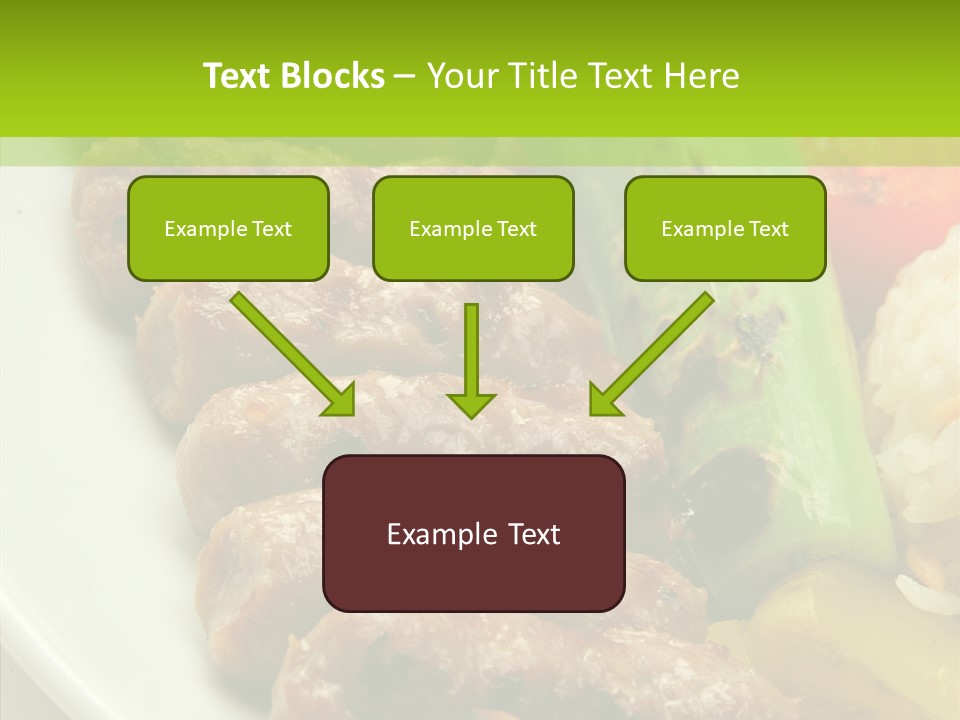 Text Blocks – Your Title Text Here

Example Text

Example Text

Example Text

Example Text